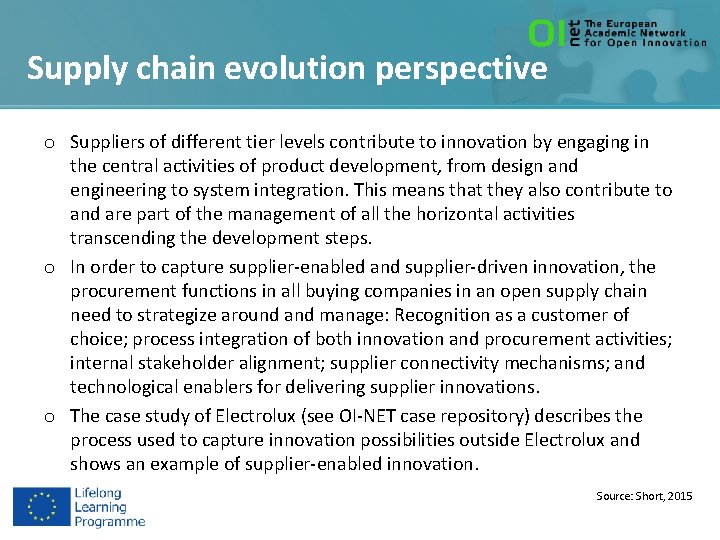 OI net The European Academic Network for Open Innovation

Supply chain evolution perspective

o Suppliers of different tier levels contribute to innovation by engaging in the central activities of product development, from design and engineering to system integration. This means that they also contribute to and are part of the management of all the horizontal activities transcending the development steps.

o In order to capture supplier-enabled and supplier-driven innovation, the procurement functions in all buying companies in an open supply chain need to strategize around and manage: Recognition as a customer of choice; process integration of both innovation and procurement activities; internal stakeholder alignment; supplier connectivity mechanisms; and technological enablers for delivering supplier innovations.

o The case study of Electrolux (see OI-NET case repository) describes the process used to capture innovation possibilities outside Electrolux and shows an example of supplier-enabled innovation.

Lifelong Learning Programme

Source: Short, 2015